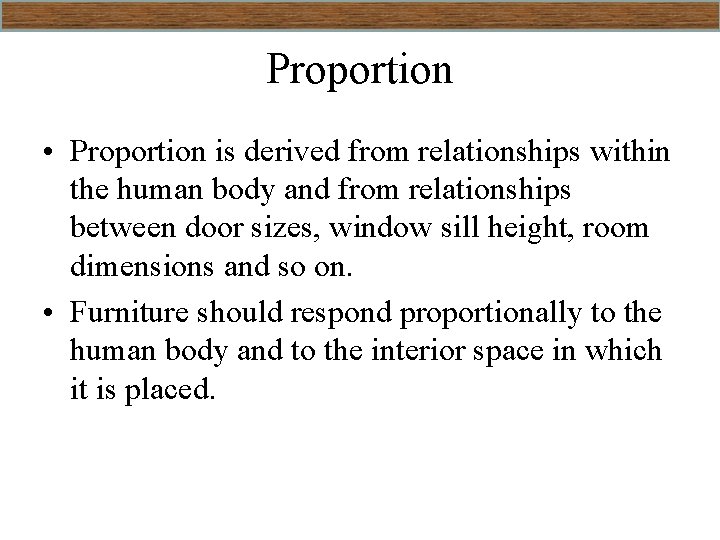 Proportion

• Proportion is derived from relationships within the human body and from relationships between door sizes, window sill height, room dimensions and so on.

• Furniture should respond proportionally to the human body and to the interior space in which it is placed.